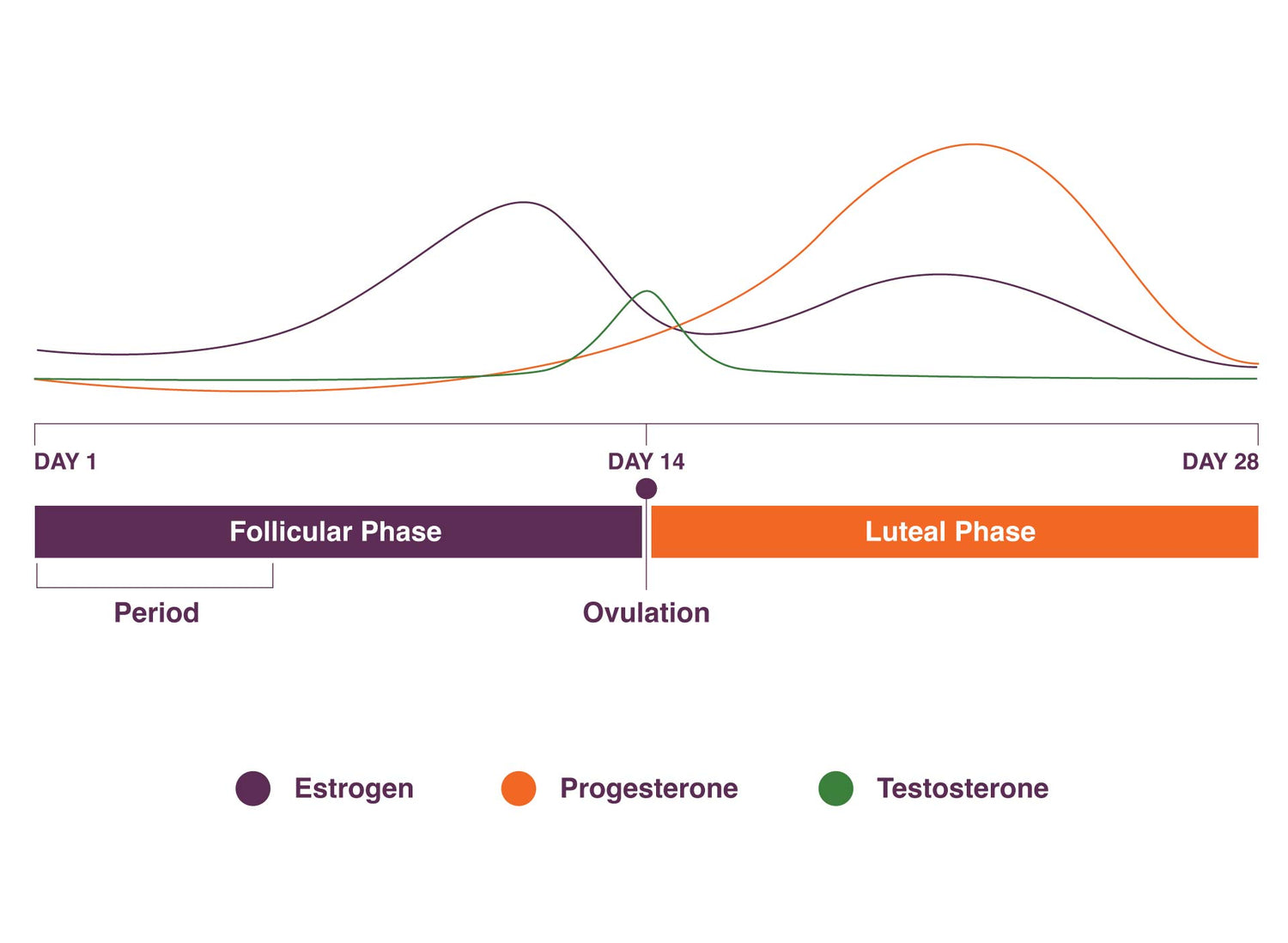 DAY 1
DAY 14
DAY 28

Follicular Phase
Luteal Phase

Period
Ovulation

Estrogen
Progesterone
Testosterone